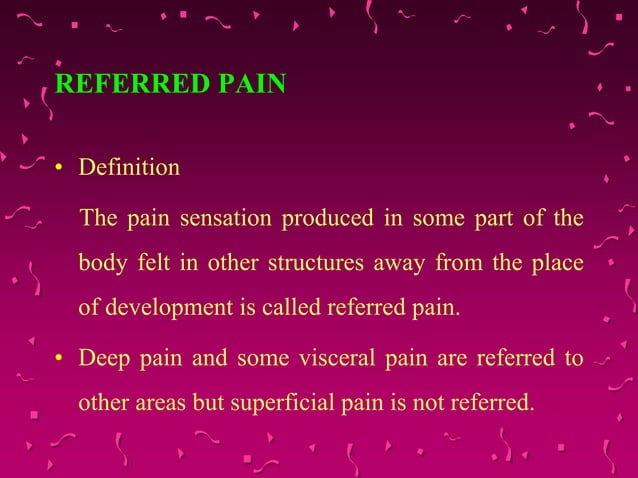 REFERRED PAIN

• Definition

The pain sensation produced in some part of the body felt in other structures away from the place of development is called referred pain.

• Deep pain and some visceral pain are referred to other areas but superficial pain is not referred.